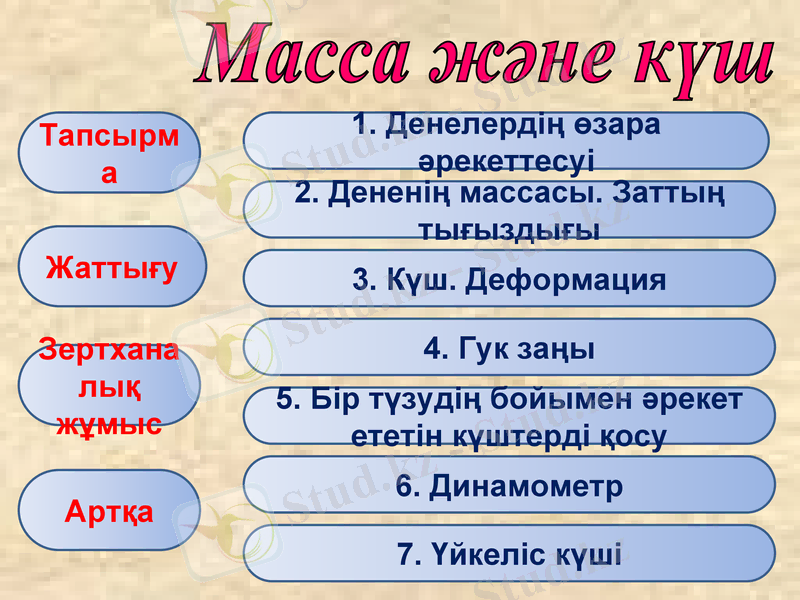 Масса және күш

Тапсырма

Жаттығу

Зертханалық жұмыс

Артқа

1. Денелердің өзара әрекеттесуі

2. Дененің массасы. Заттың тығыздығы

3. Күш. Деформация

4. Гук заңы

5. Бір түзудің бойымен әрекет ететін күштерді қосу

6. Динамометр

7. Үйкеліс күші

Stud.kz